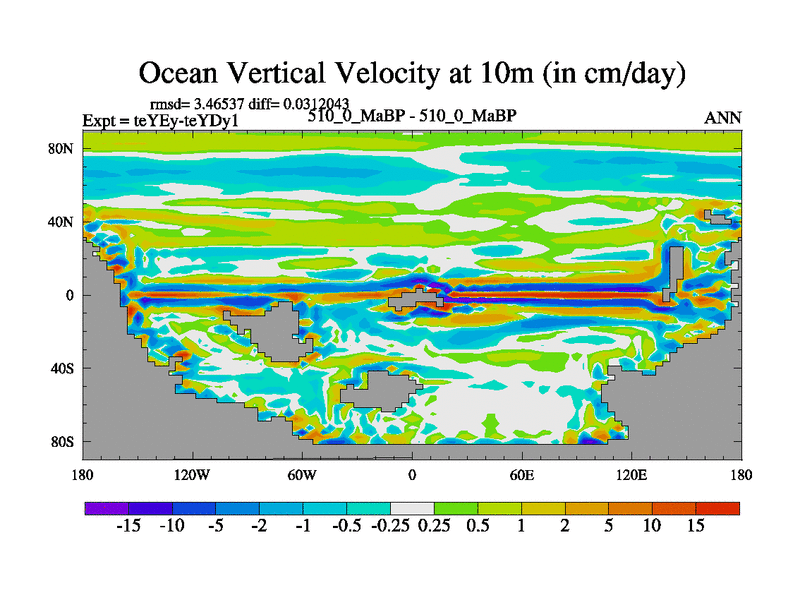 Ocean Vertical Velocity at 10m (in cm/day)

rmsd= 3.46537 diff= 0.0312043

Expt = teYEy-teYDy1

510_0_MaBP - 510_0_MaBP

ANN

80N
40N
0
40S
80S

180
120W
60W
0
60E
120E
180

-15 -10 -5 -2 -1 -0.5 -0.25 0.25 0.5 1 2 5 10 15